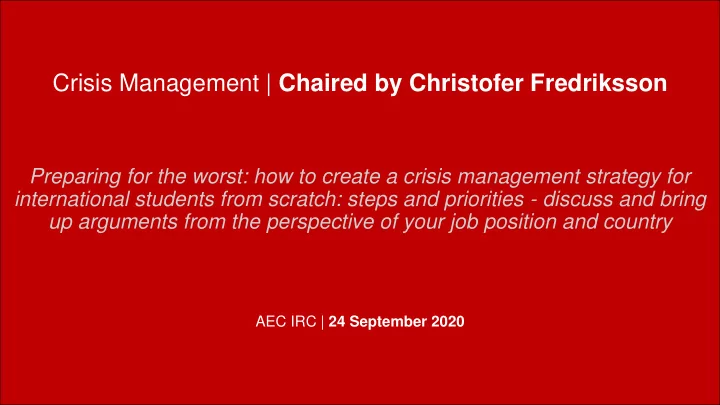 Crisis Management | Chaired by Christofer Fredriksson

Preparing for the worst: how to create a crisis management strategy for international students from scratch: steps and priorities - discuss and bring up arguments from the perspective of your job position and country

AEC IRC | 24 September 2020